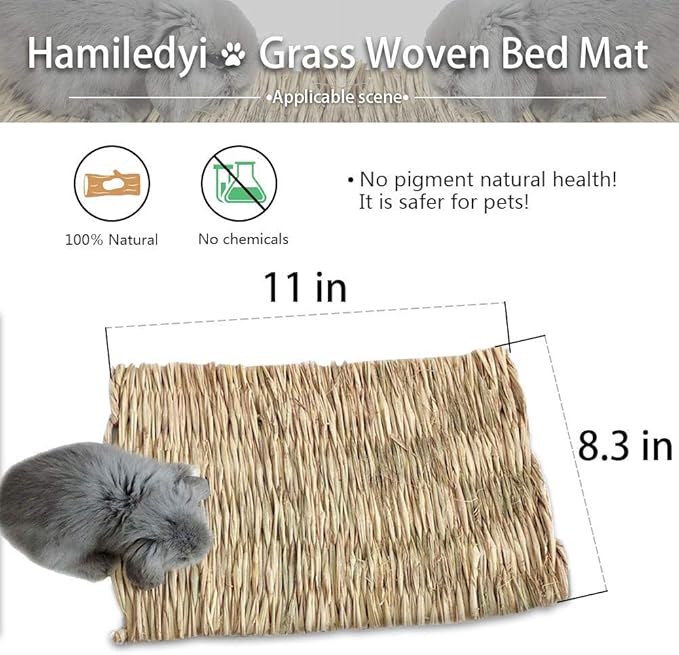 Hamiledyi Grass Woven Bed Mat

•Applicable scene•

100% Natural

No chemicals

• No pigment natural health! It is safer for pets!

11 in

8.3 in